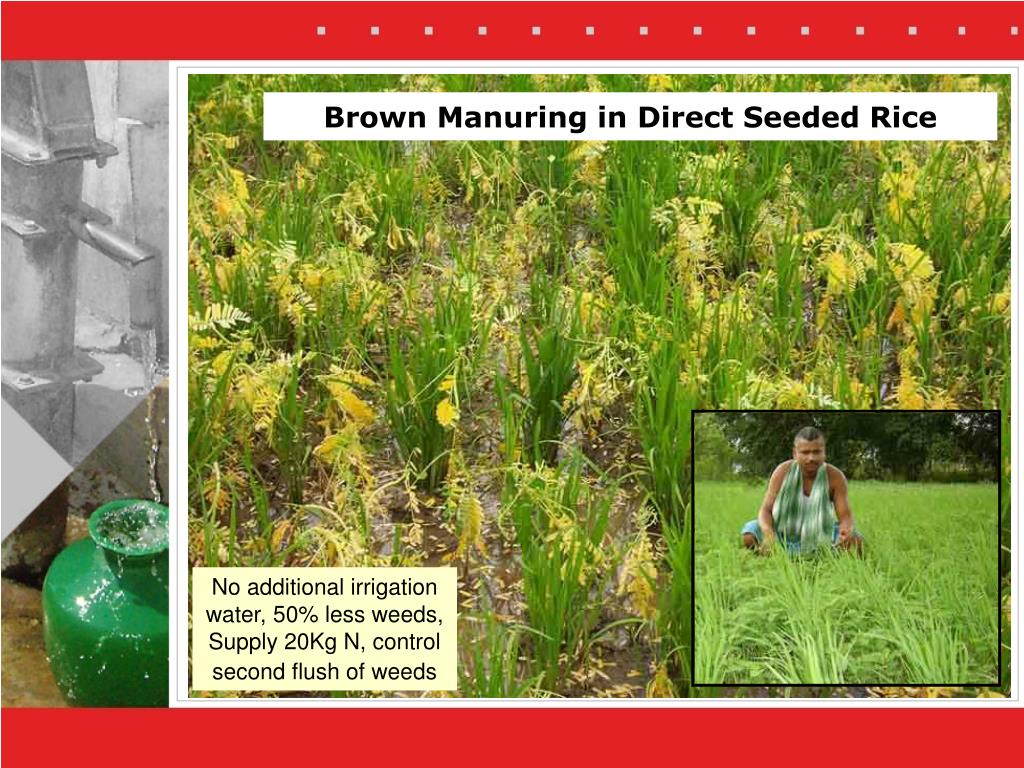 Brown Manuring in Direct Seeded Rice

No additional irrigation water, 50% less weeds, Supply 20Kg N, control second flush of weeds